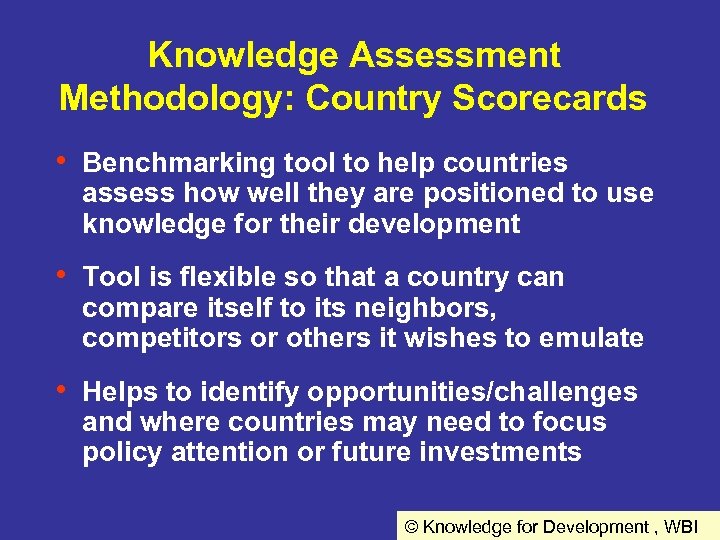 Knowledge Assessment Methodology: Country Scorecards

• Benchmarking tool to help countries assess how well they are positioned to use knowledge for their development

• Tool is flexible so that a country can compare itself to its neighbors, competitors or others it wishes to emulate

• Helps to identify opportunities/challenges and where countries may need to focus policy attention or future investments

© Knowledge for Development , WBI